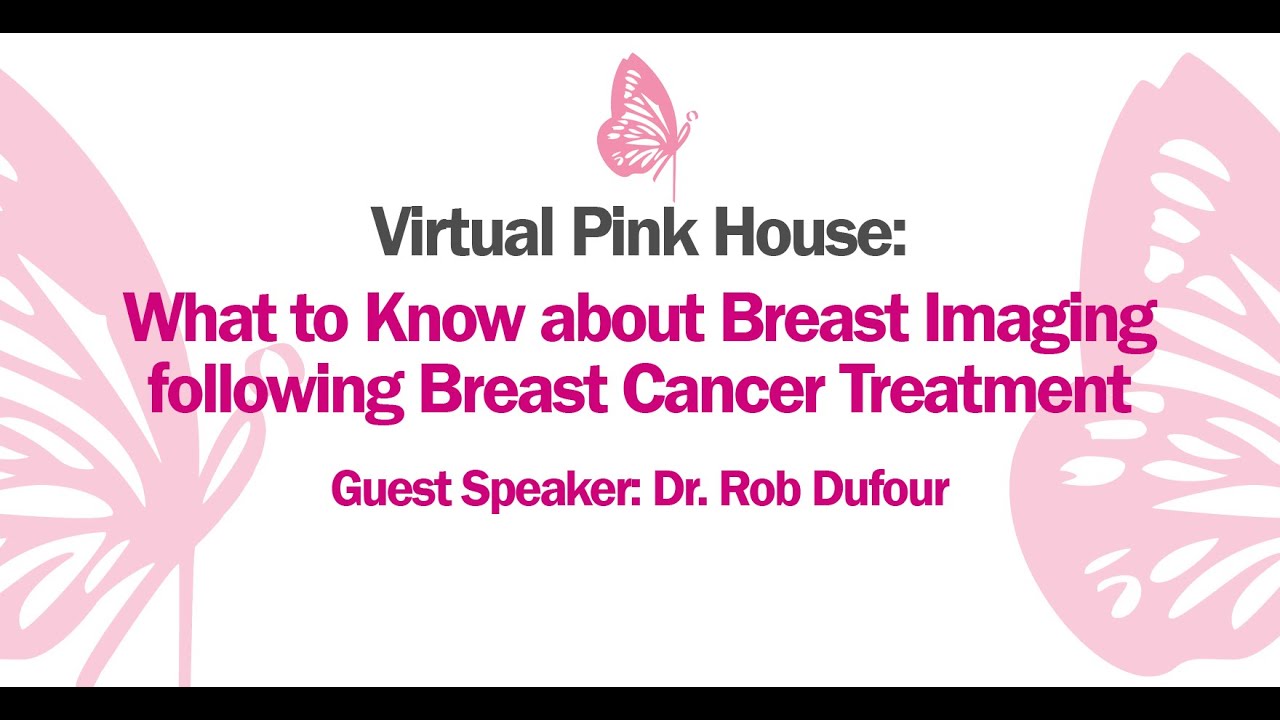 Virtual Pink House:

What to Know about Breast Imaging following Breast Cancer Treatment

Guest Speaker: Dr. Rob Dufour